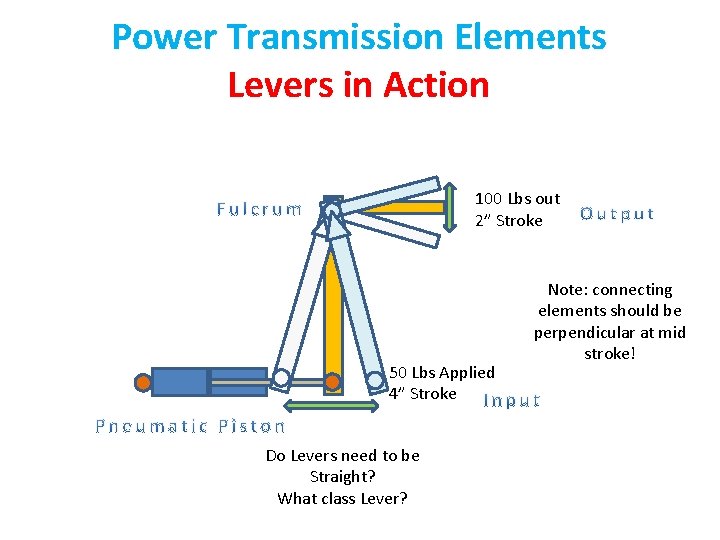 Power Transmission Elements
Levers in Action

Fulcrum

100 Lbs out
2" Stroke

Output

Note: connecting elements should be perpendicular at mid stroke!

50 Lbs Applied
4" Stroke

Input

Pneumatic Piston

Do Levers need to be Straight?
What class Lever?